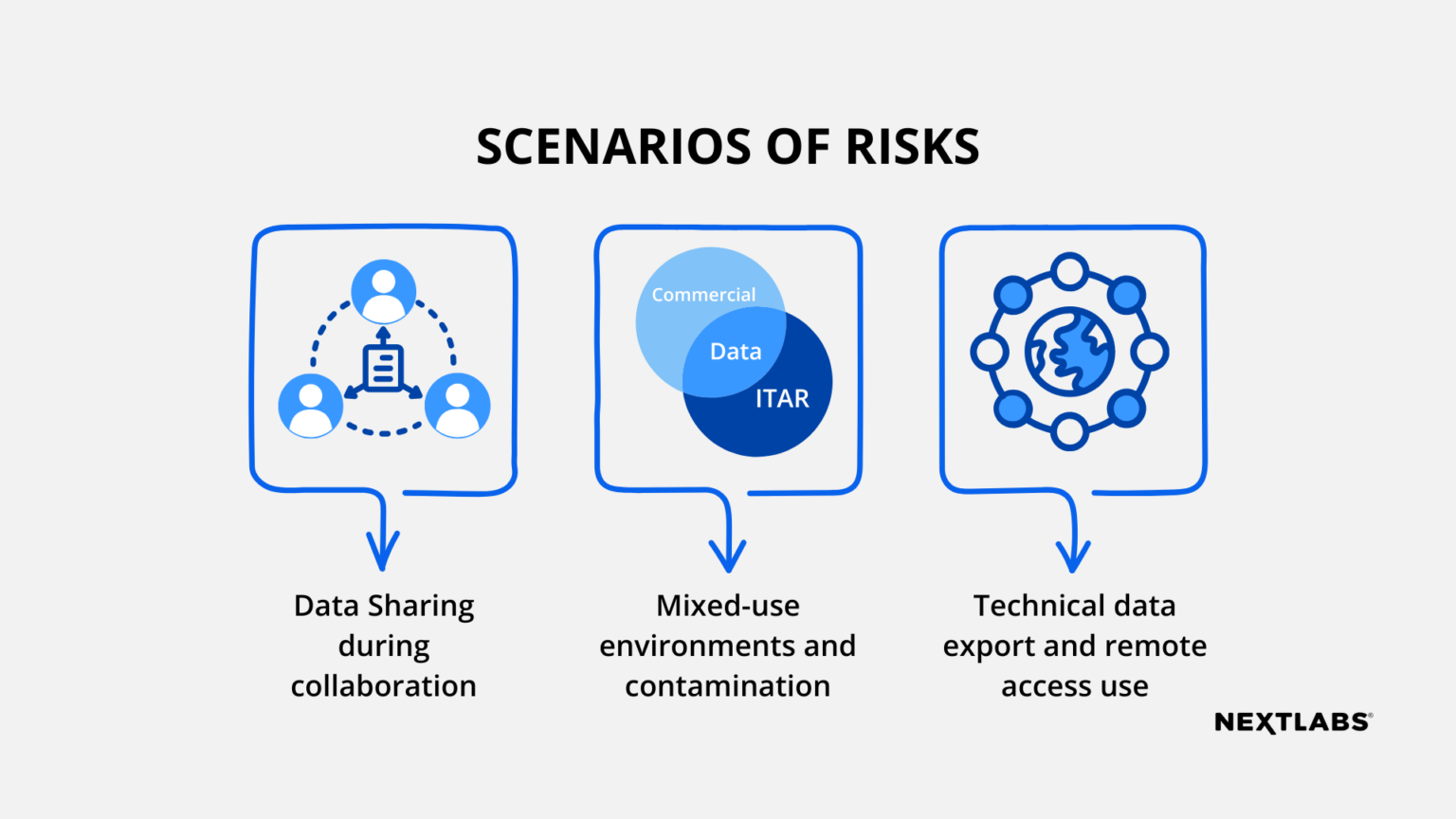 SCENARIOS OF RISKS

Commercial
Data
ITAR

Data Sharing during collaboration

Mixed-use environments and contamination

Technical data export and remote access use

NEXTLABS®